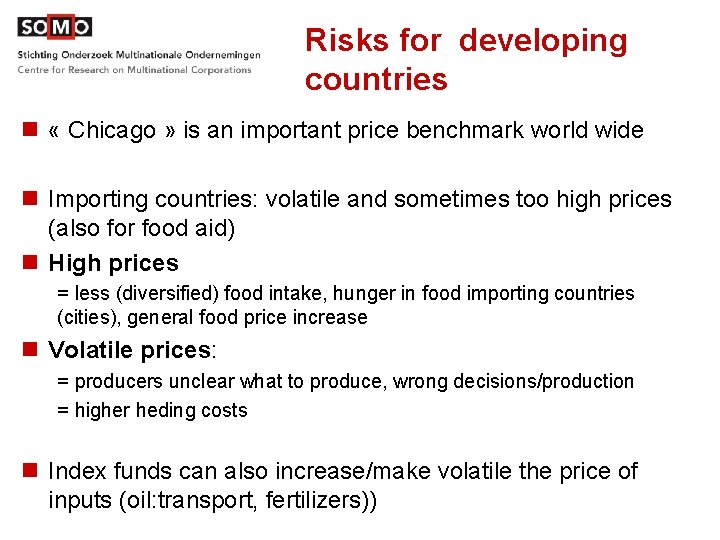 SOMO
Stichting Onderzoek Multinationale Ondernemingen
Centre for Research on Multinational Corporations

Risks for developing countries

« Chicago » is an important price benchmark world wide

Importing countries: volatile and sometimes too high prices (also for food aid)

High prices
= less (diversified) food intake, hunger in food importing countries (cities), general food price increase

Volatile prices:
= producers unclear what to produce, wrong decisions/production
= higher heding costs

Index funds can also increase/make volatile the price of inputs (oil:transport, fertilizers))